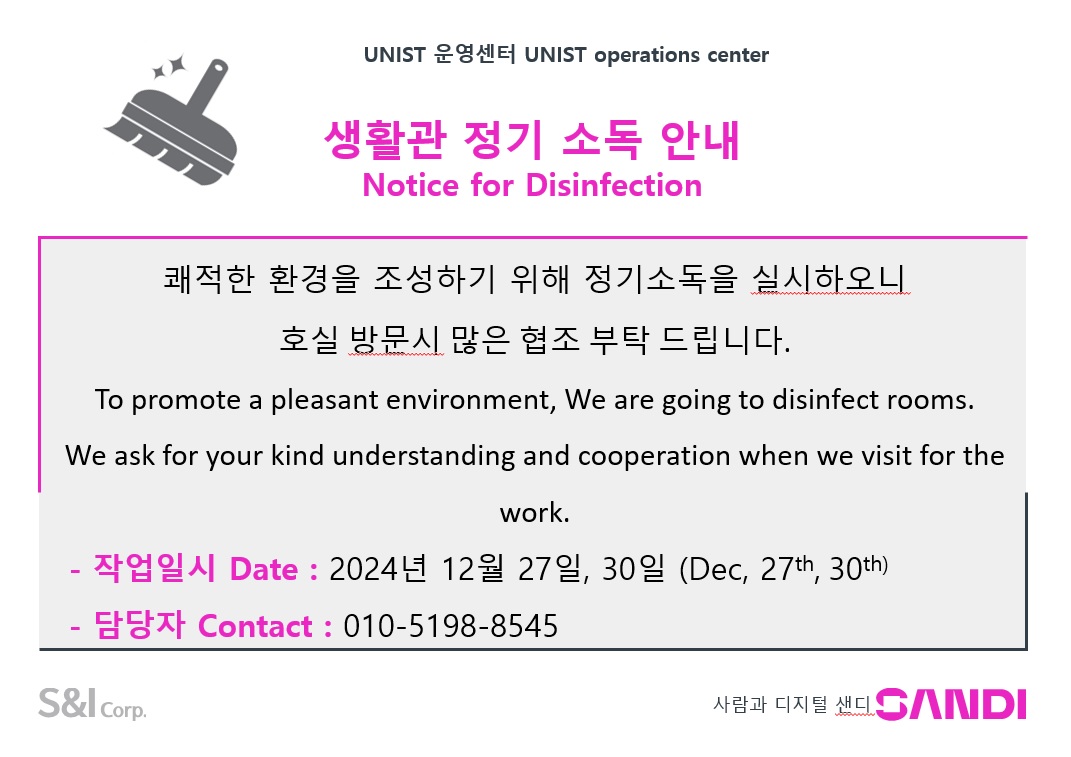 UNIST 운영센터 UNIST operations center

생활관 정기 소독 안내
Notice for Disinfection

쾌적한 환경을 조성하기 위해 정기소독을 실시하오니 호실 방문시 많은 협조 부탁 드립니다.

To promote a pleasant environment, We are going to disinfect rooms. We ask for your kind understanding and cooperation when we visit for the work.

- 작업일시 Date : 2024년 12월 27일, 30일 (Dec, 27$^{th}$, 30$^{th}$)

- 담당자 Contact : 010-5198-8545

S&I Corp.

사람과 디지털 샌디 SANDI